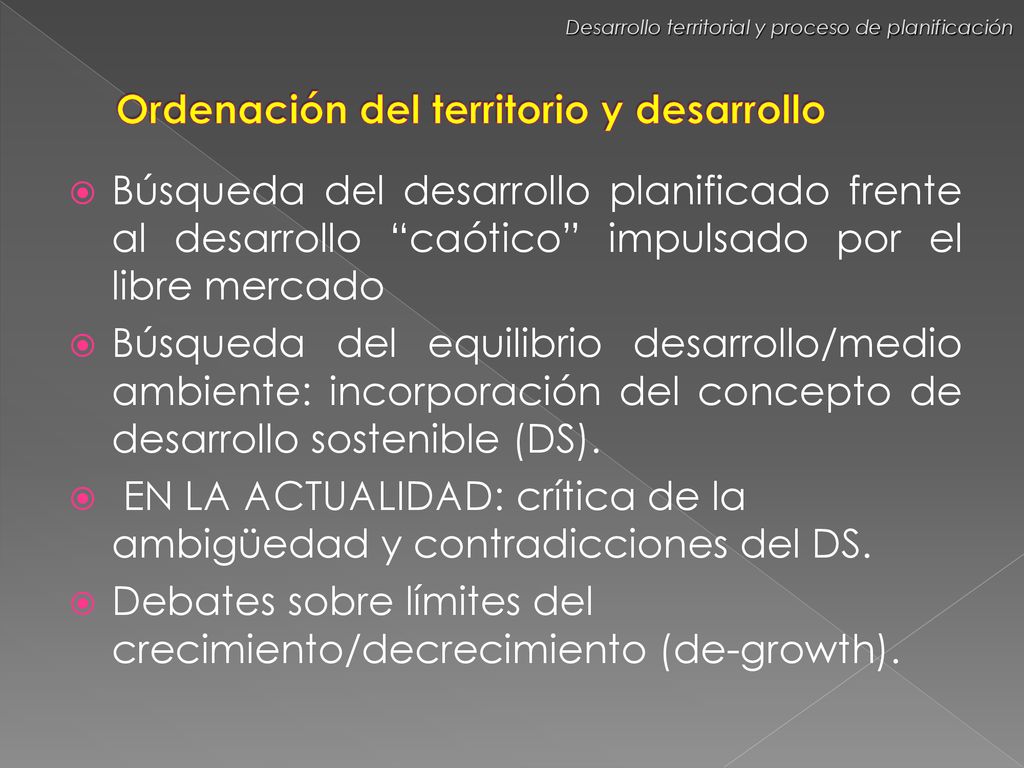 Desarrollo territorial y proceso de planificación

Ordenación del territorio y desarrollo

Búsqueda del desarrollo planificado frente al desarrollo “caótico” impulsado por el libre mercado

Búsqueda del equilibrio desarrollo/medio ambiente: incorporación del concepto de desarrollo sostenible (DS).

EN LA ACTUALIDAD: crítica de la ambigüedad y contradicciones del DS.

Debates sobre límites del crecimiento/decrecimiento (de-growth).